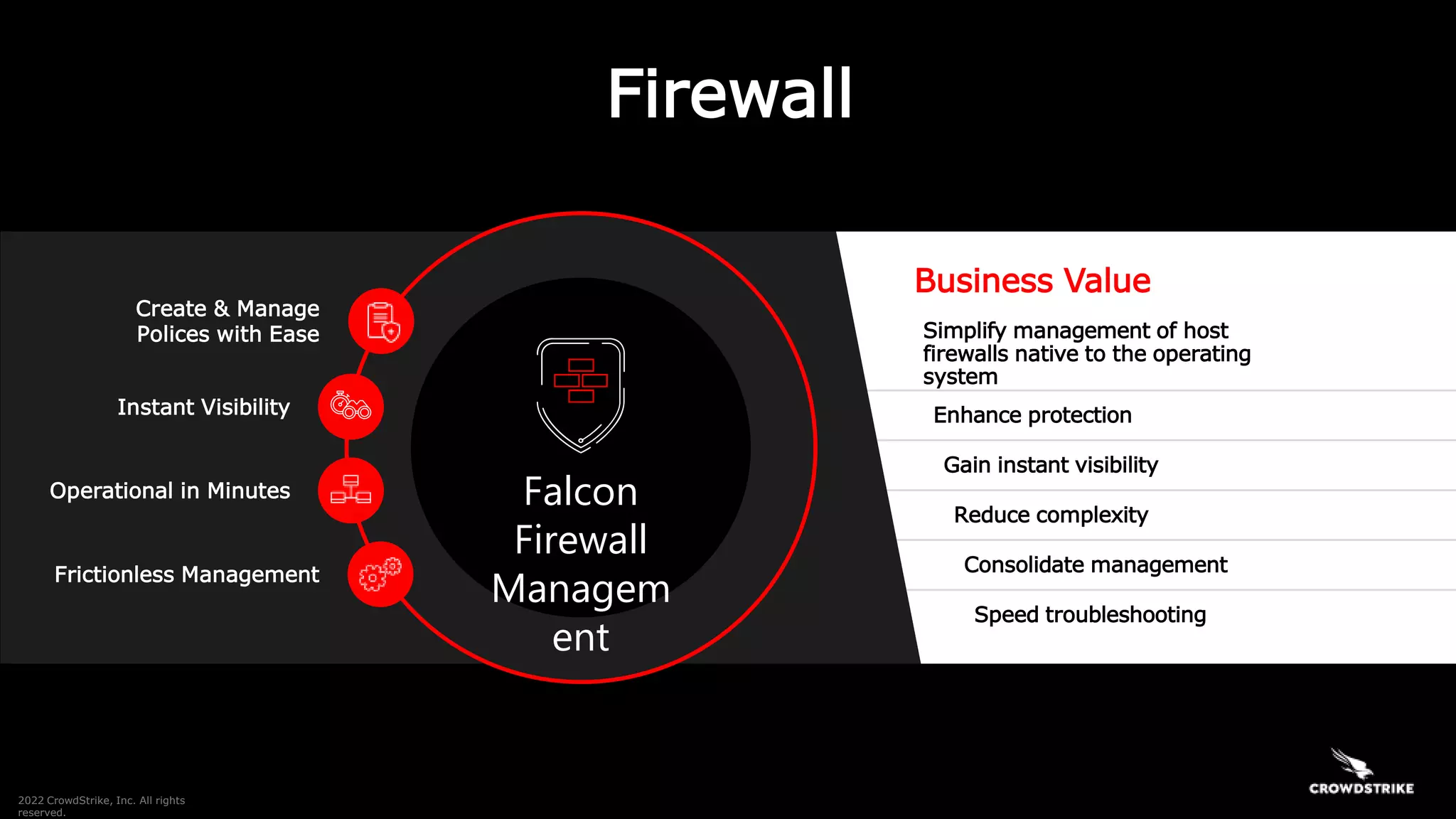 Firewall

Create & Manage Polices with Ease

Instant Visibility

Operational in Minutes

Frictionless Management

Falcon Firewall Managem ent

Business Value

Simplify management of host firewalls native to the operating system

Enhance protection

Gain instant visibility

Reduce complexity

Consolidate management

Speed troubleshooting

2022 CrowdStrike, Inc. All rights reserved.

CROWDSTRIKE